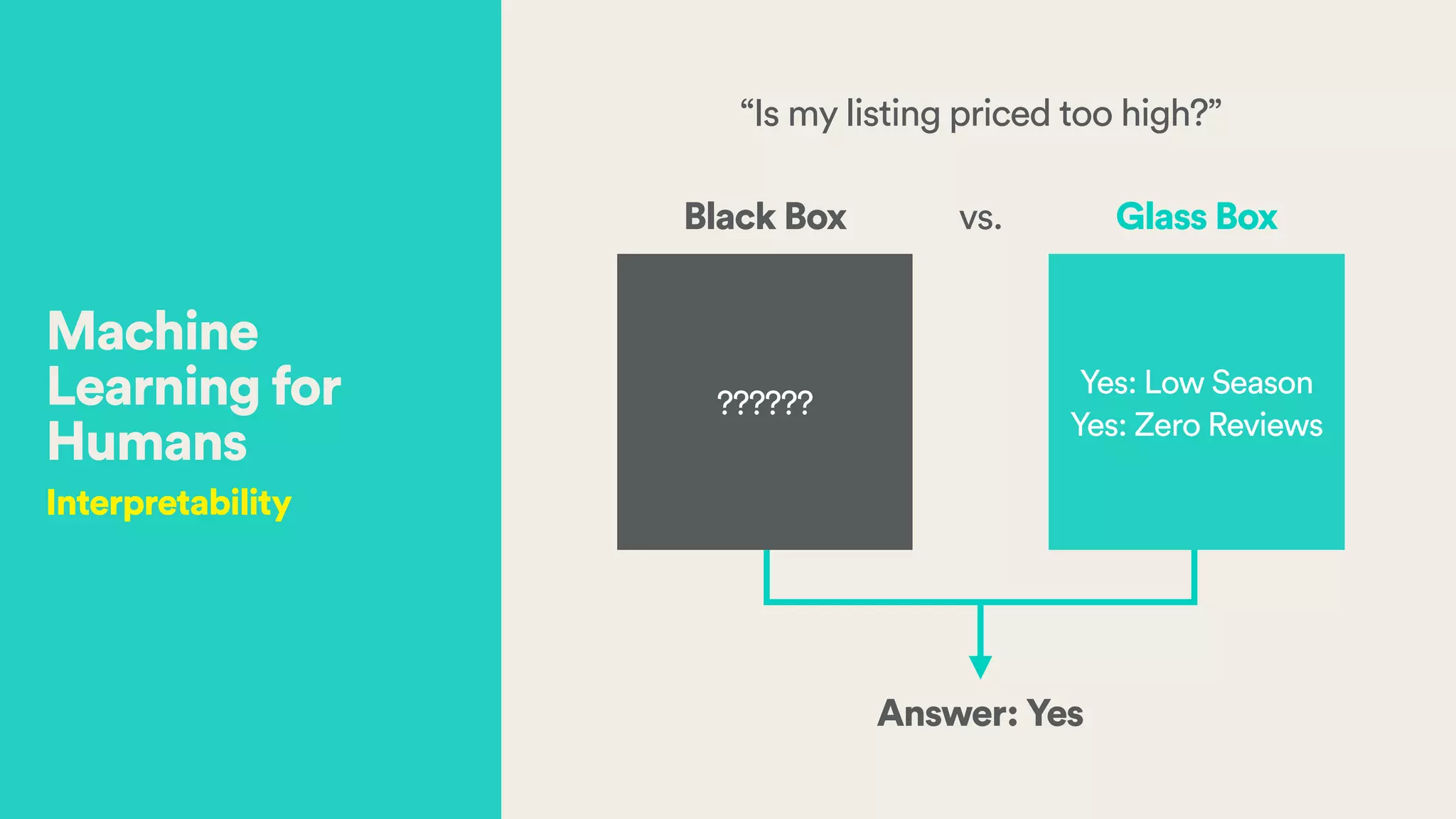 Machine Learning for Humans

Interpretability

“Is my listing priced too high?”

Black Box vs. Glass Box

??????

Yes: Low Season
Yes: Zero Reviews

Answer: Yes